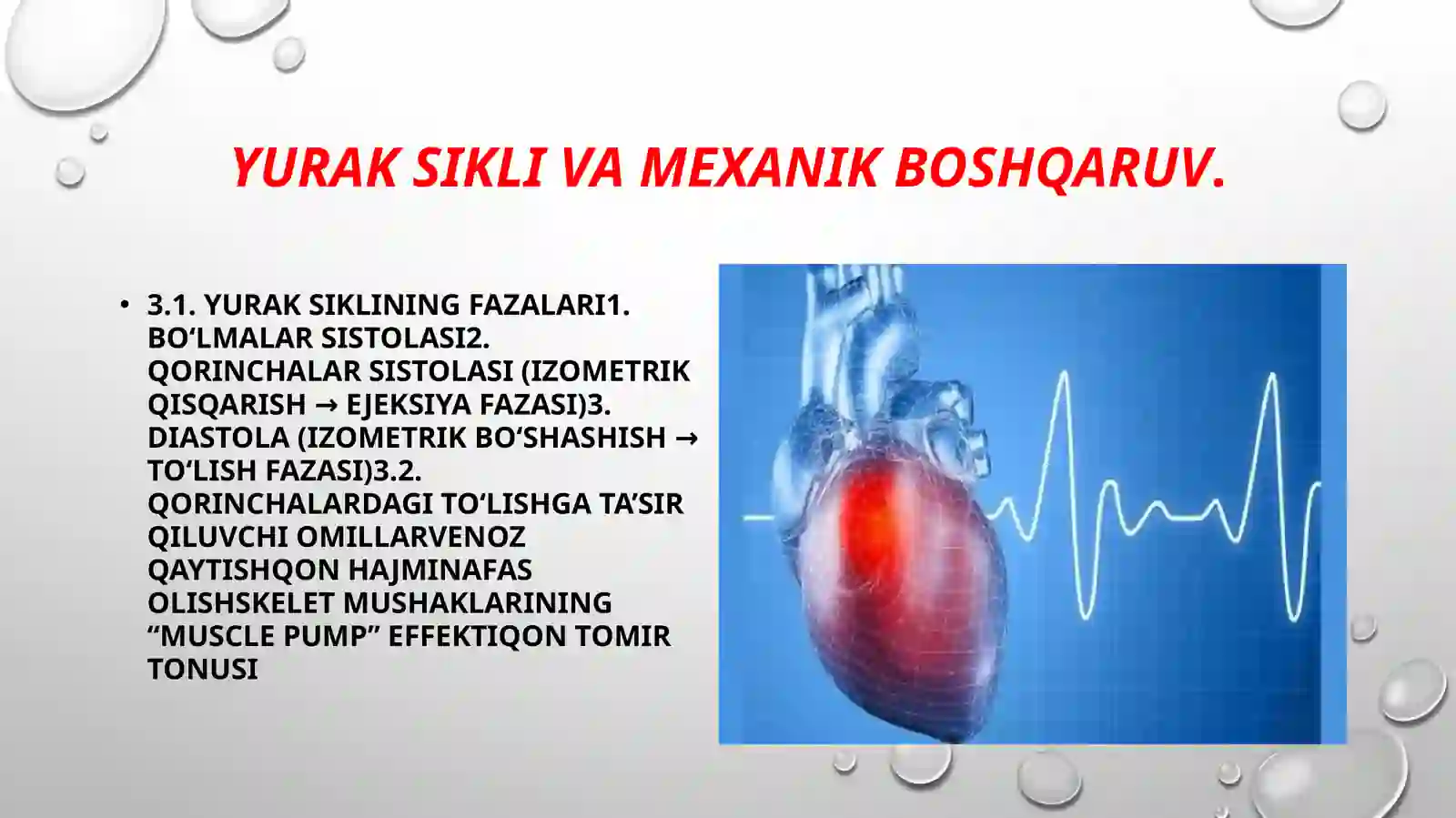 YURAK SIKLI VA MEXANIK BOSHQARUV.

• 3.1. YURAK SIKLINING FAZALARI1. BO‘LMALAR SISTOLASI2. QORINCHALAR SISTOLASI (IZOMETRIK QISQARISH → EJEKSIYA FAZASI)3. DIASTOLA (IZOMETRIK BO‘SHASHISH → TO‘LISH FAZASI)3.2. QORINCHALARDAGI TO‘LISHGA TA’SIR QILUVCHI OMILLARVENOZ QAYTISHQON HAJMINAFAS OLISHSKELET MUSHAKLARINING “MUSCLE PUMP” EFFEKTIQON TOMIR TONUSI